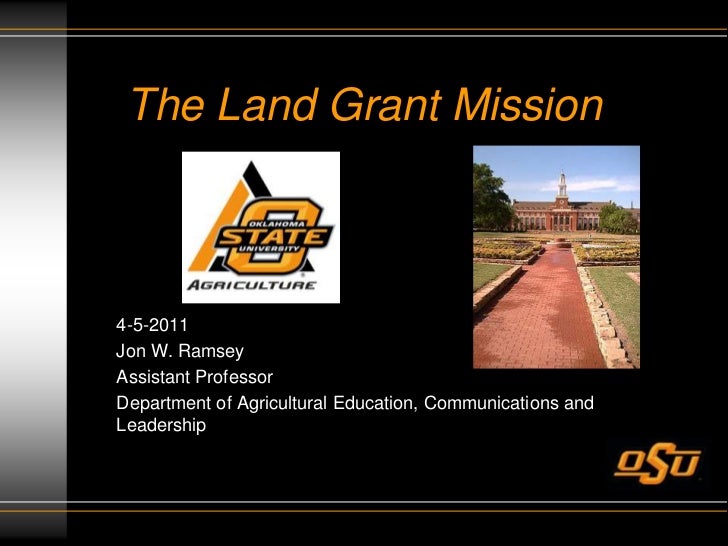 The Land Grant Mission

OKLAHOMA STATE UNIVERSITY
AGRICULTURE

4-5-2011
Jon W. Ramsey
Assistant Professor
Department of Agricultural Education, Communications and Leadership

OSU